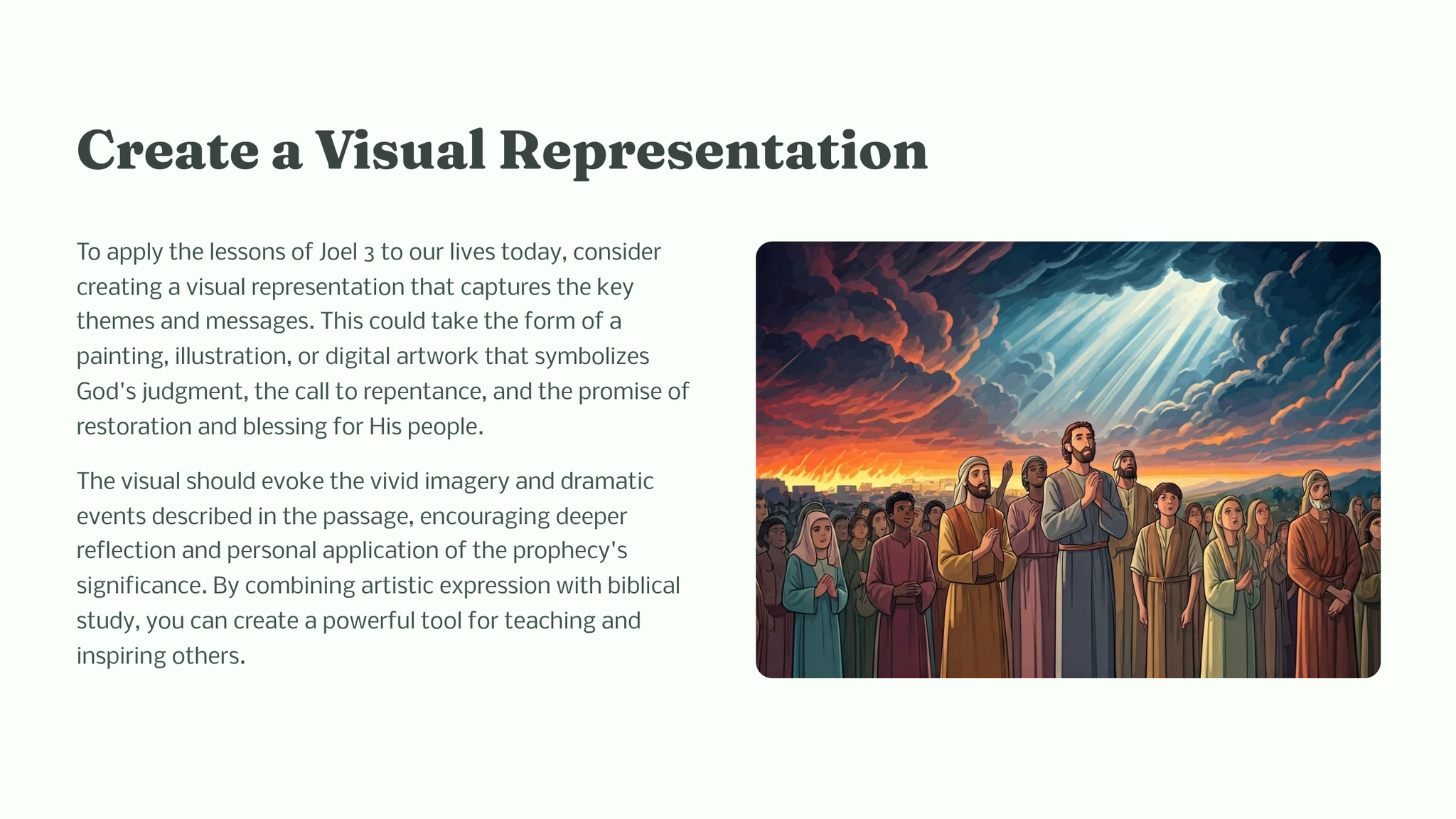 Create a Visual Representation

To apply the lessons of Joel 3 to our lives today, consider creating a visual representation that captures the key themes and messages. This could take the form of a painting, illustration, or digital artwork that symbolizes God's judgment, the call to repentance, and the promise of restoration and blessing for His people.

The visual should evoke the vivid imagery and dramatic events described in the passage, encouraging deeper reflection and personal application of the prophecy's significance. By combining artistic expression with biblical study, you can create a powerful tool for teaching and inspiring others.